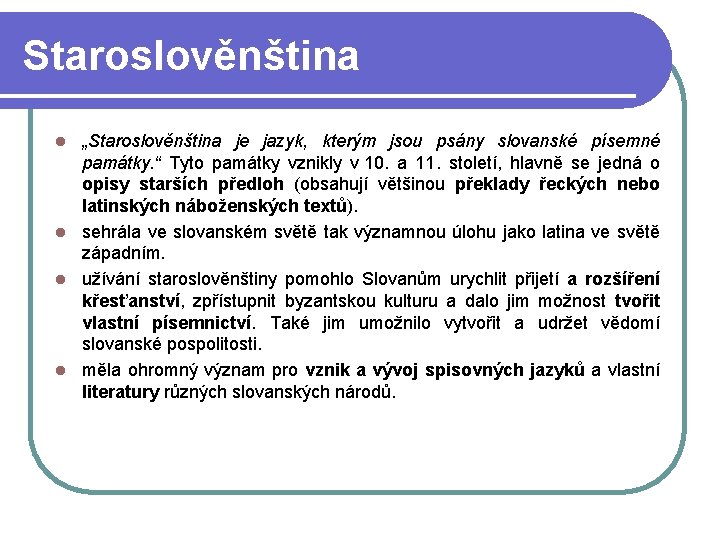 Staroslověnština

„Staroslověnština je jazyk, kterým jsou psány slovanské písemné památky.“ Tyto památky vznikly v 10. a 11. století, hlavně se jedná o opisy starších předloh (obsahují většinou překlady řeckých nebo latinských náboženských textů).

sehrála ve slovanském světě tak významnou úlohu jako latina ve světě západním.

užívání staroslověnštiny pomohlo Slovanům urychlit přijetí a rozšíření křesťanství, zpřístupnit byzantskou kulturu a dalo jim možnost tvořit vlastní písemnictví. Také jim umožnilo vytvořit a udržet vědomí slovanské pospolitosti.

měla ohromný význam pro vznik a vývoj spisovných jazyků a vlastní literatury různých slovanských národů.